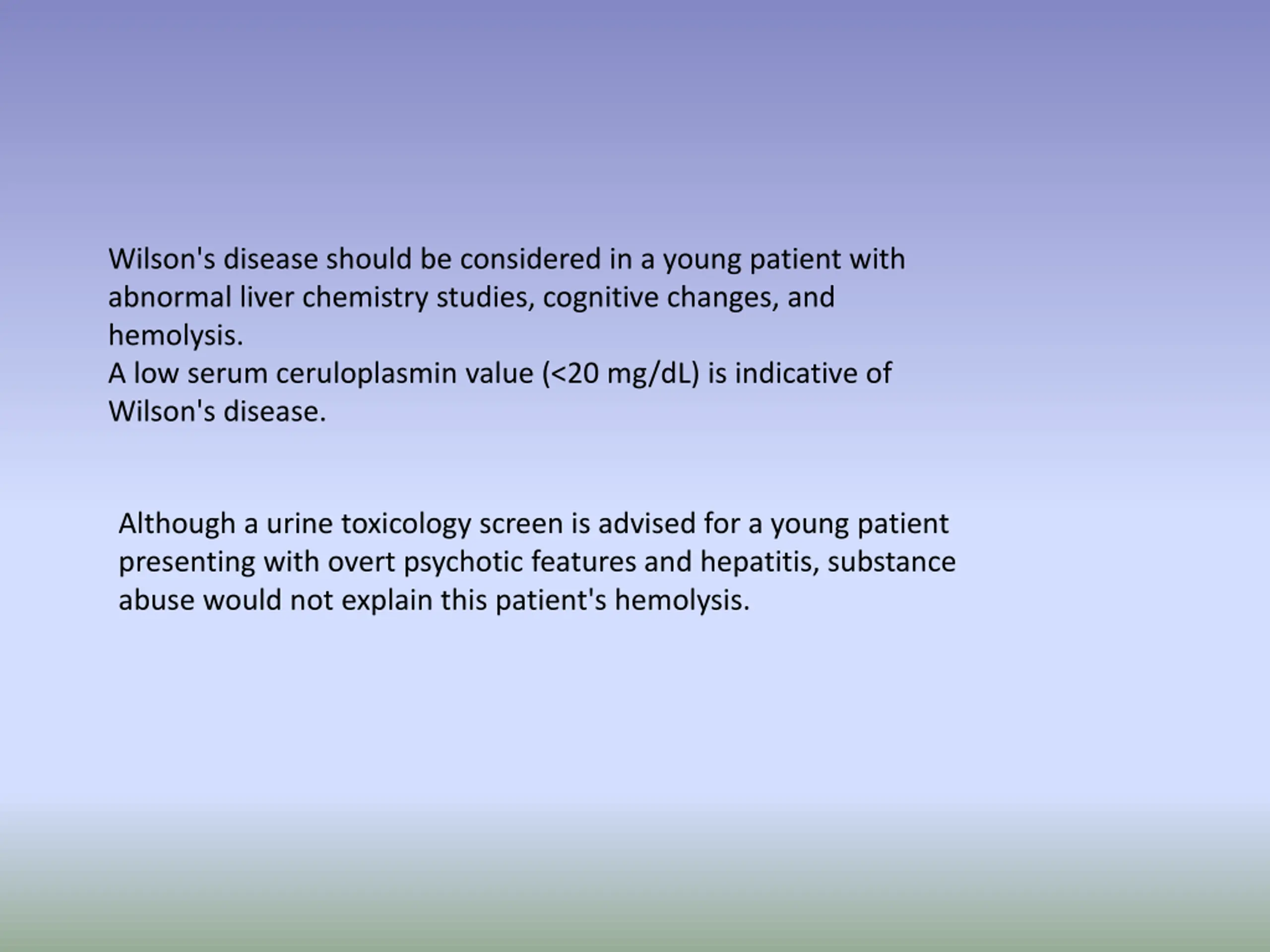 Wilson's disease should be considered in a young patient with abnormal liver chemistry studies, cognitive changes, and hemolysis.
A low serum ceruloplasmin value (<20 mg/dL) is indicative of Wilson's disease.

Although a urine toxicology screen is advised for a young patient presenting with overt psychotic features and hepatitis, substance abuse would not explain this patient's hemolysis.